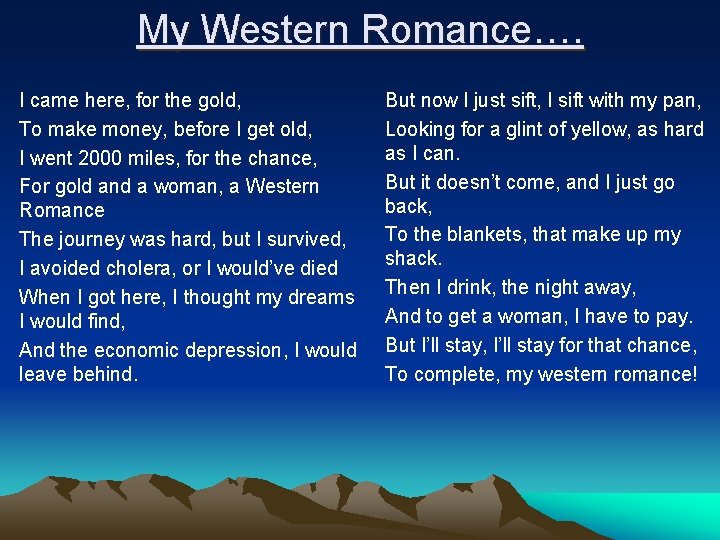 My Western Romance….

I came here, for the gold,
To make money, before I get old,
I went 2000 miles, for the chance,
For gold and a woman, a Western Romance
The journey was hard, but I survived,
I avoided cholera, or I would've died
When I got here, I thought my dreams I would find,
And the economic depression, I would leave behind.

But now I just sift, I sift with my pan,
Looking for a glint of yellow, as hard as I can.
But it doesn't come, and I just go back,
To the blankets, that make up my shack.
Then I drink, the night away,
And to get a woman, I have to pay.
But I'll stay, I'll stay for that chance,
To complete, my western romance!